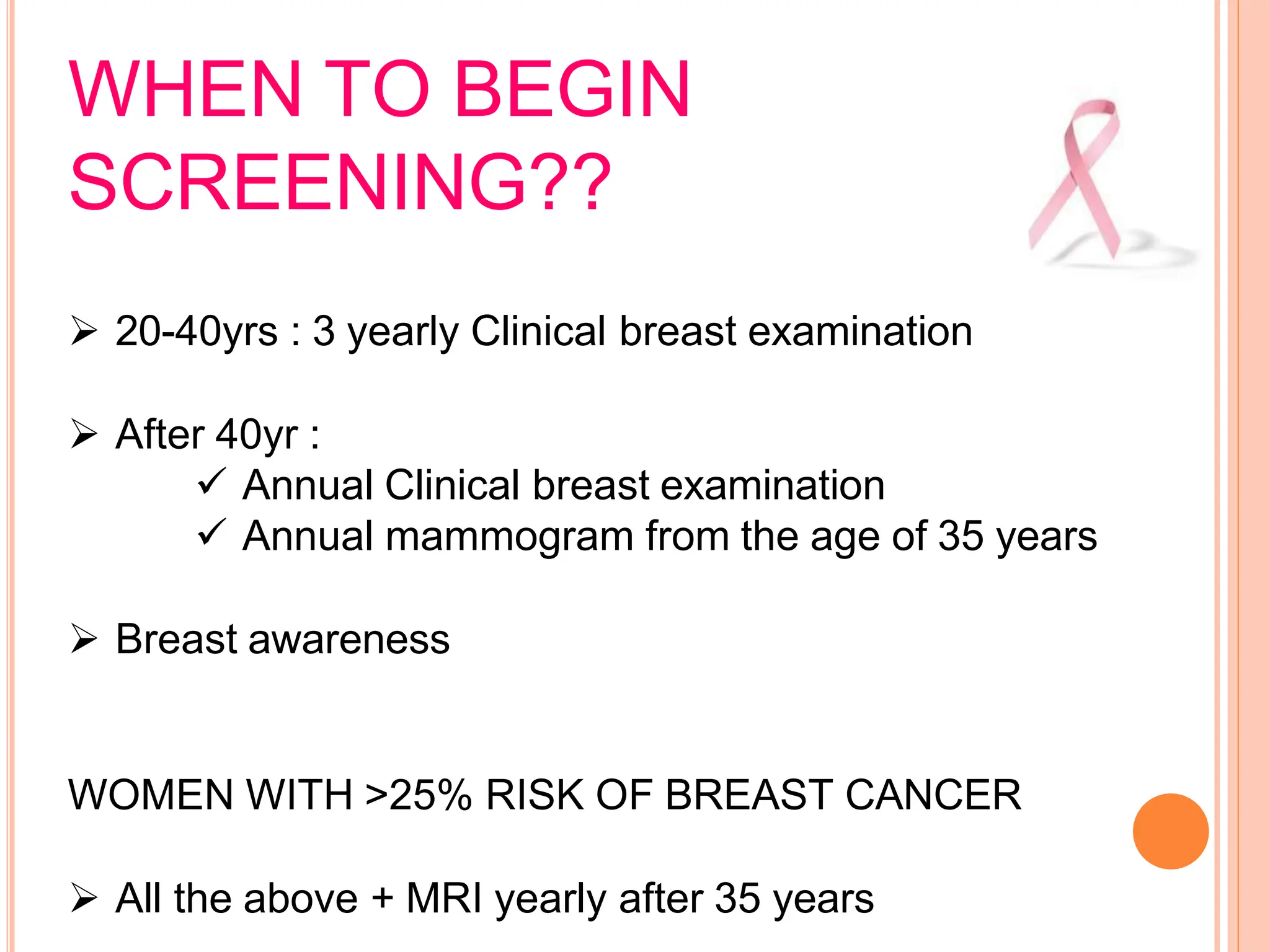 WHEN TO BEGIN SCREENING??

➢ 20-40yrs : 3 yearly Clinical breast examination

➢ After 40yr :
✓ Annual Clinical breast examination
✓ Annual mammogram from the age of 35 years

➢ Breast awareness

WOMEN WITH >25% RISK OF BREAST CANCER

➢ All the above + MRI yearly after 35 years